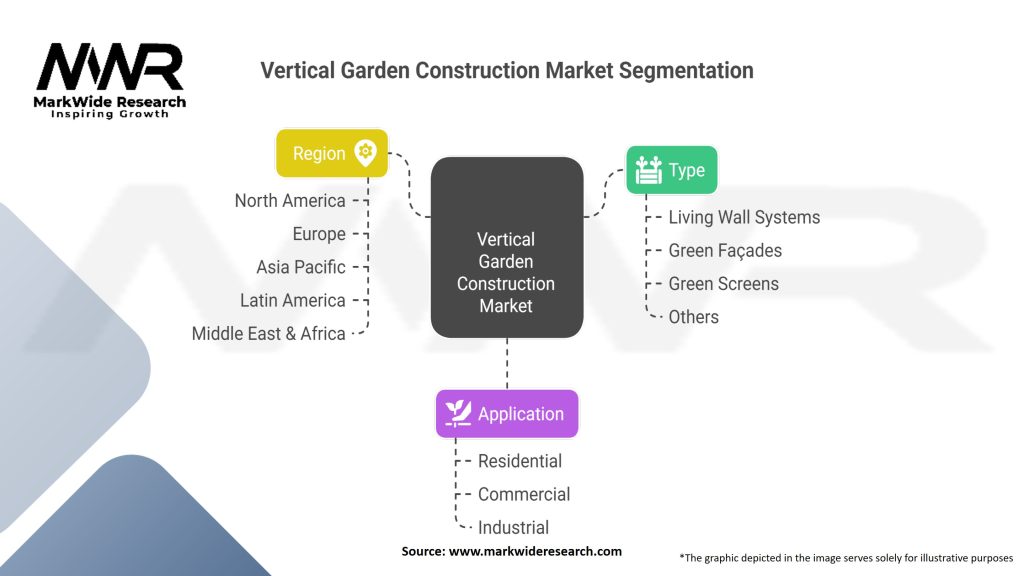 MWR
MarkWide Research
Inspiring Growth

Vertical Garden Construction Market Segmentation

Region
North America
Europe
Asia Pacific
Latin America
Middle East & Africa

Vertical Garden Construction Market

Type
Living Wall Systems
Green Façades
Green Screens
Others

Application
Residential
Commercial
Industrial

Source: www.markwideresearch.com

*The graphic depicted in the image serves solely for illustrative purposes